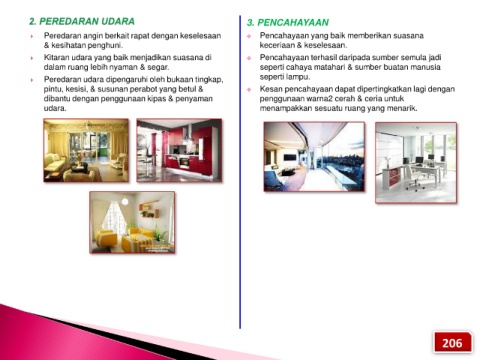 2. PEREDARAN UDARA

Peredaran angin berkait rapat dengan keselesaan & kesihatan penghuni.

Kitaran udara yang baik menjadikan suasana di dalam ruang lebih nyaman & segar.

Peredaran udara dipengaruhi oleh bukaan tingkap, pintu, kesisi, & susunan perabot yang betul & dibantu dengan penggunaan kipas & penyaman udara.

3. PENCAHAYAAN

Pencahayaan yang baik memberikan suasana keceriaan & keselesaan.

Pencahayaan terhasil daripada sumber semula jadi seperti cahaya matahari & sumber buatan manusia seperti lampu.

Kesan pencahayaan dapat dipertingkatkan lagi dengan penggunaan warna2 cerah & ceria untuk menampakkan sesuatu ruang yang menarik.

206